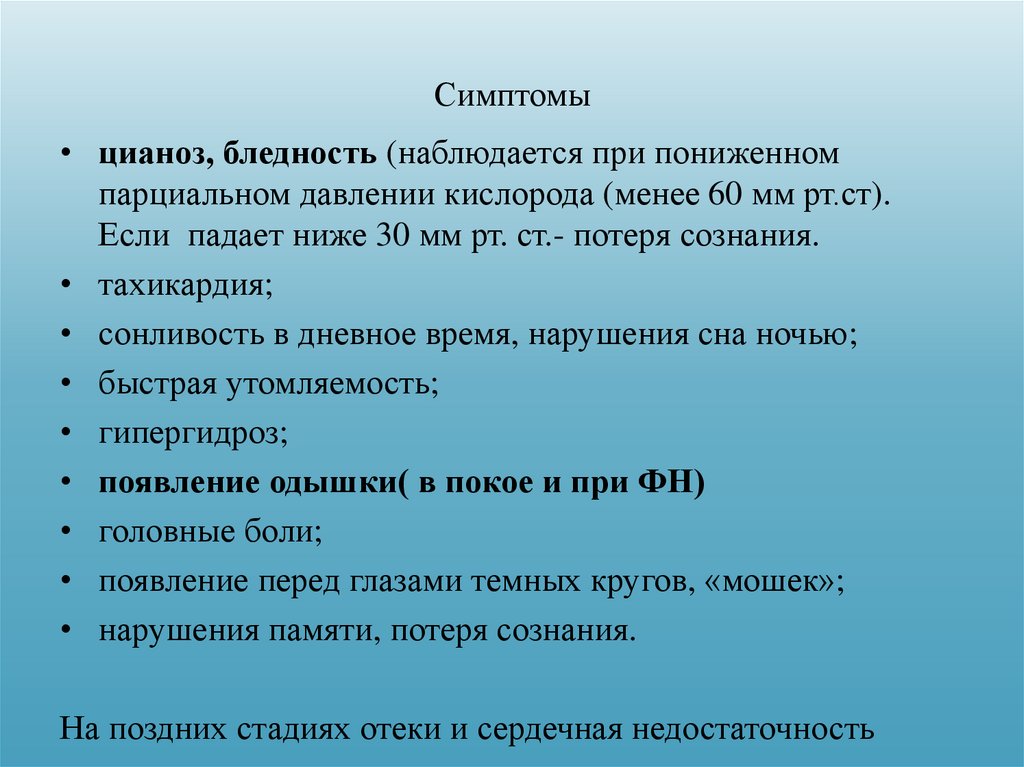 Симптомы

• цианоз, бледность (наблюдается при пониженном парциальном давлении кислорода (менее 60 мм рт.ст). Если падает ниже 30 мм рт. ст.- потеря сознания.
• тахикардия;
• сонливость в дневное время, нарушения сна ночью;
• быстрая утомляемость;
• гипергидроз;
• появление одышки( в покое и при ФН)
• головные боли;
• появление перед глазами темных кругов, «мошек»;
• нарушения памяти, потеря сознания.

На поздних стадиях отеки и сердечная недостаточность